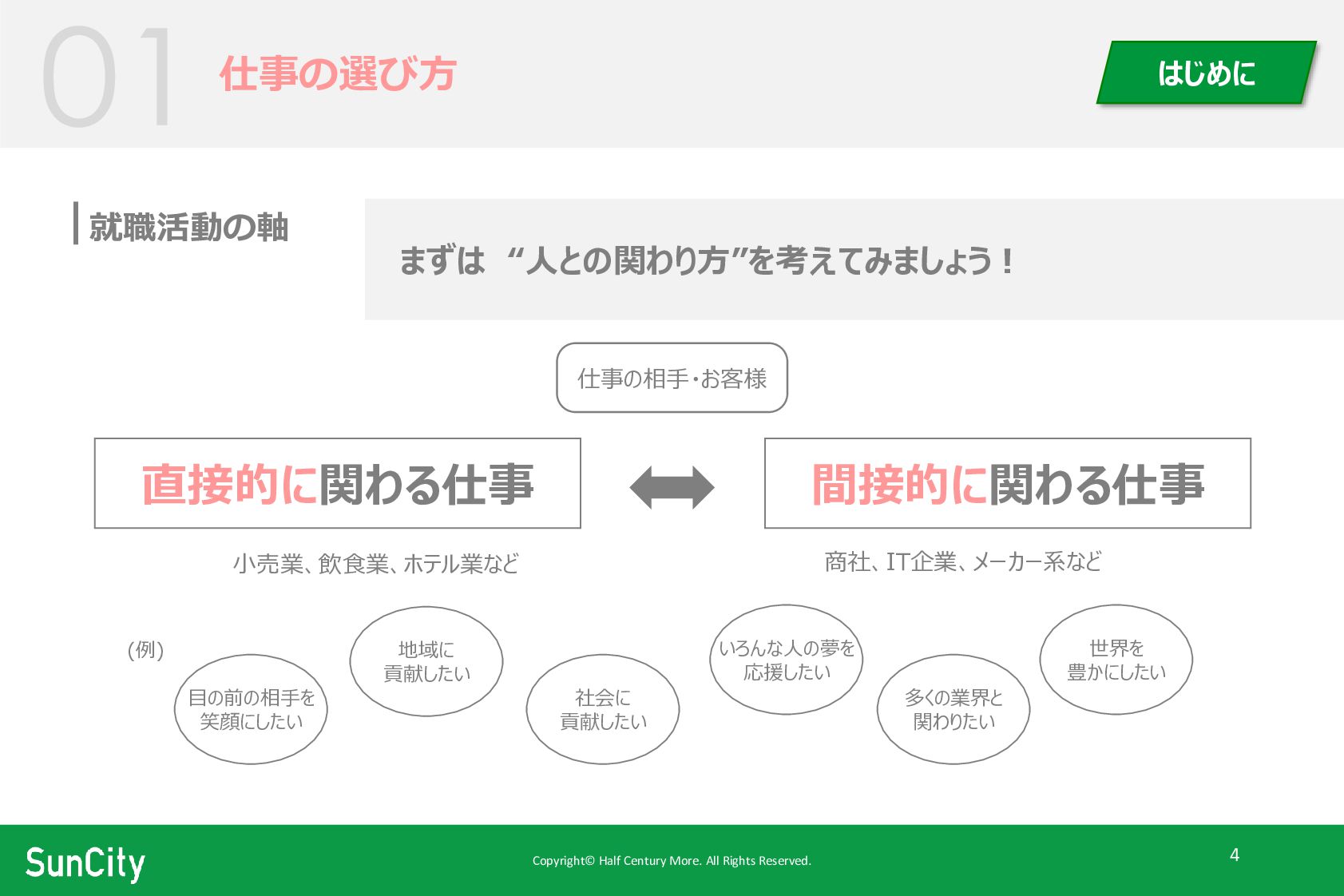 01 仕事の選び方

はじめに

就職活動の軸

まずは “人との関わり方”を考えてみましょう！

仕事の相手・お客様

直接的に関わる仕事

間接的に関わる仕事

小売業、飲食業、ホテル業など

商社、IT企業、メーカー系など

(例)

目の前の相手を笑顔にしたい

地域に貢献したい

社会に貢献したい

いろんな人の夢を応援したい

多くの業界と関わりたい

世界を豊かにしたい

SunCity

Copyright© Half Century More. All Rights Reserved.

4